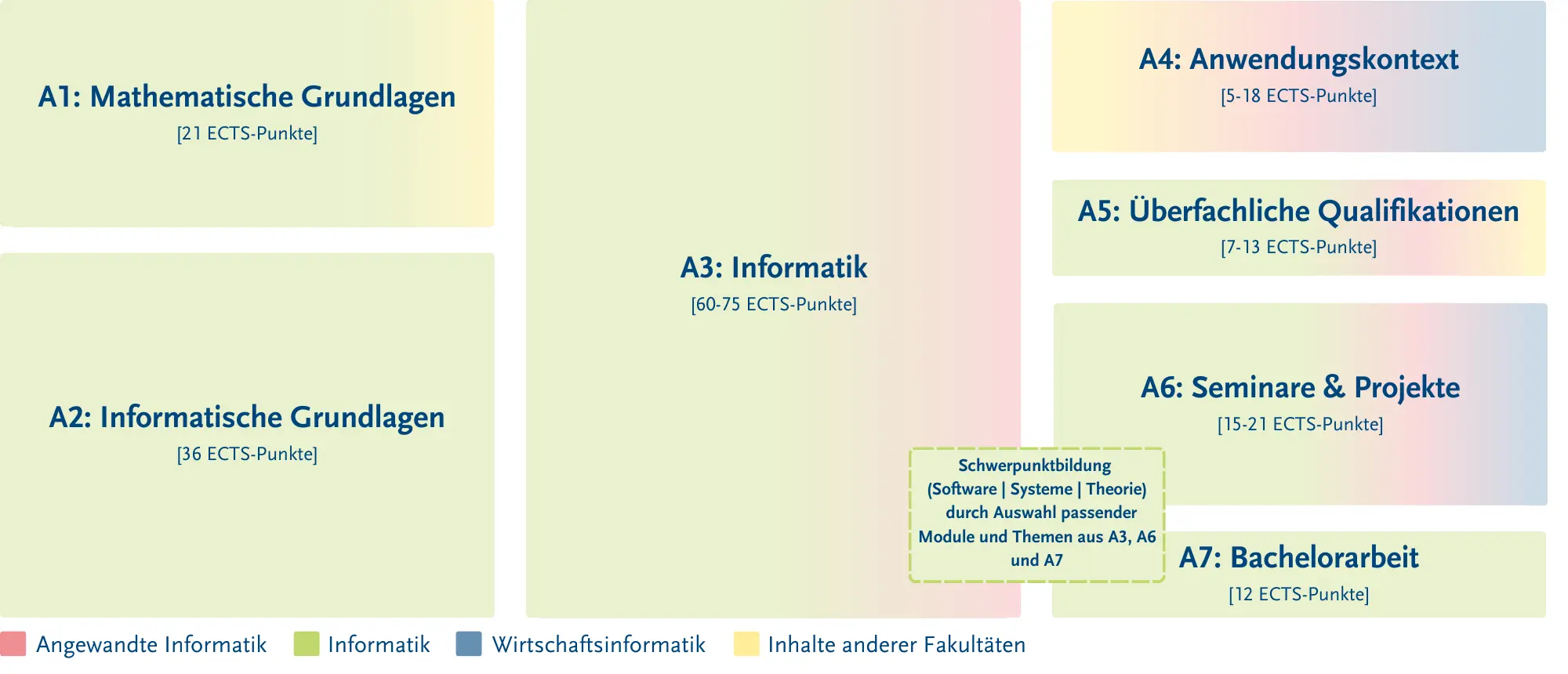 A1: Mathematische Grundlagen
[21 ECTS-Punkte]

A2: Informatische Grundlagen
[36 ECTS-Punkte]

A3: Informatik
[60-75 ECTS-Punkte]

A4: Anwendungskontext
[5-18 ECTS-Punkte]

A5: Überfachliche Qualifikationen
[7-13 ECTS-Punkte]

A6: Seminare & Projekte
[15-21 ECTS-Punkte]

Schwerpunktbildung (Software | Systeme | Theorie) durch Auswahl passender Module und Themen aus A3, A6 und A7

A7: Bachelorarbeit
[12 ECTS-Punkte]

Angewandte Informatik Informatik Wirtschaftsinformatik Inhalte anderer Fakultäten